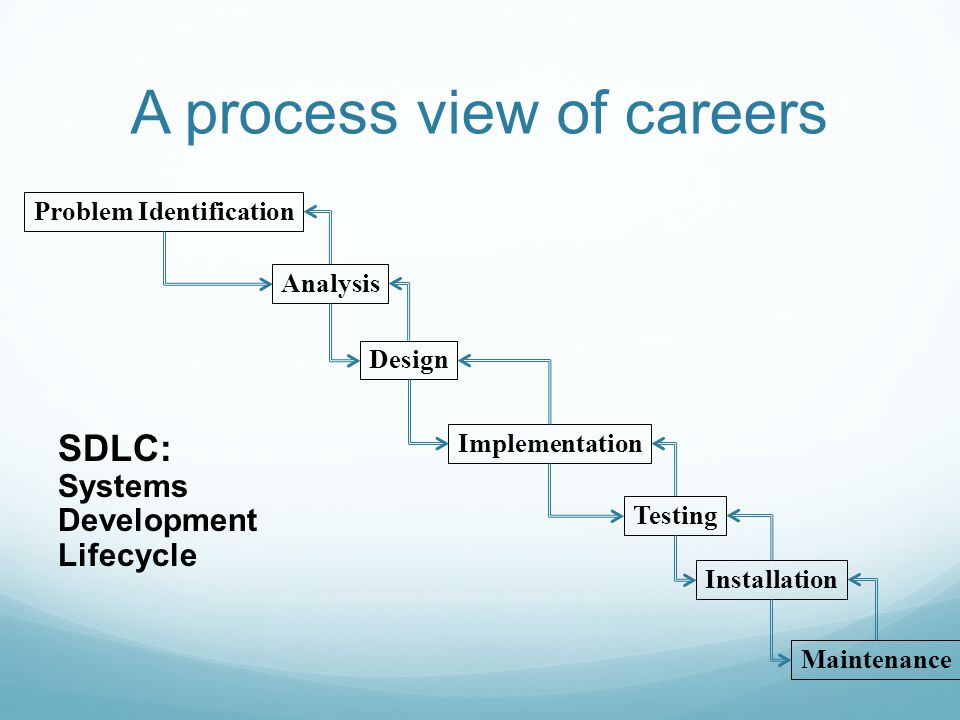 A process view of careers

Problem Identification

Analysis

Design

Implementation

Testing

Installation

Maintenance

SDLC:
Systems
Development
Lifecycle